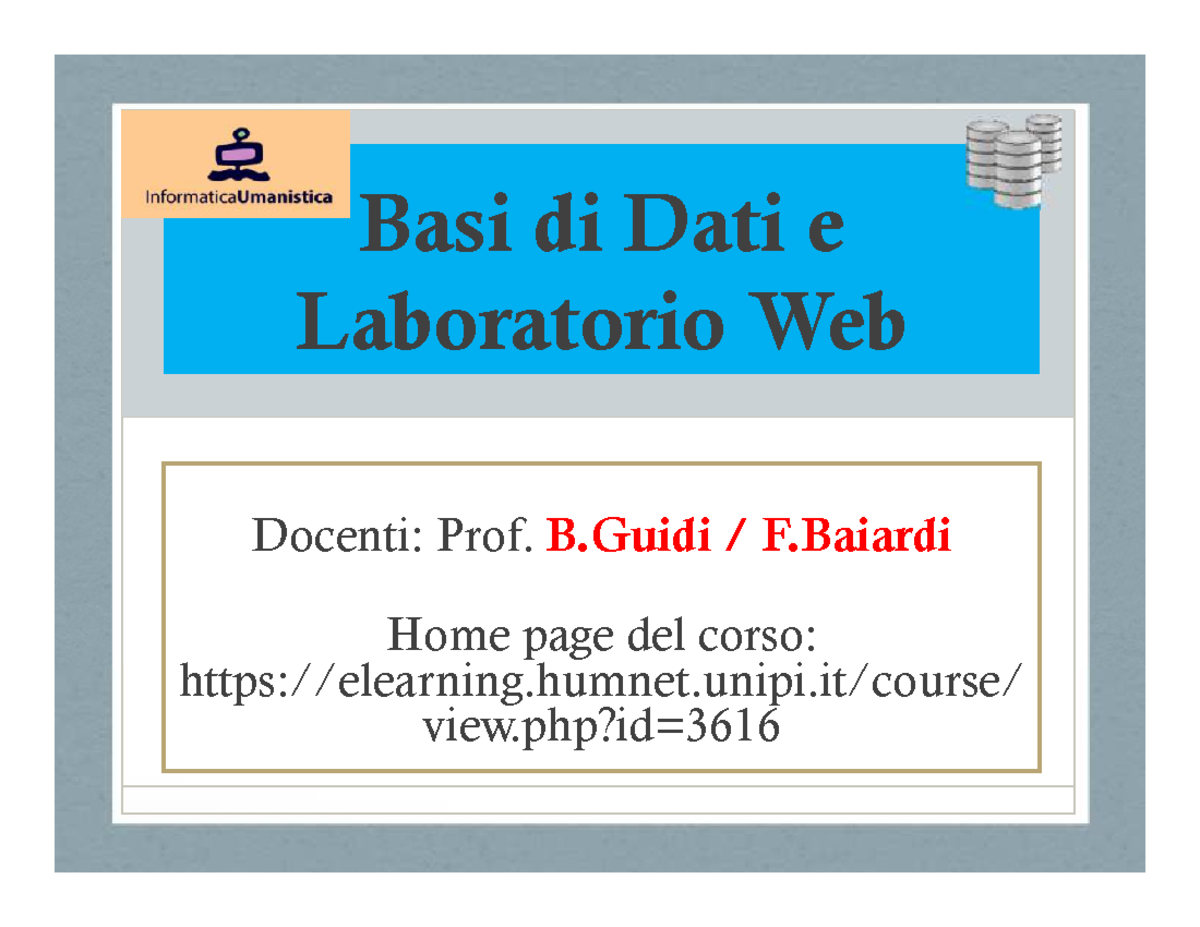 InformaticaUmanistica

Basi di Dati e Laboratorio Web

Docenti: Prof. B.Guidi / F.Baiardi

Home page del corso: https://elearning.humnet.unipi.it/course/view.php?id=3616